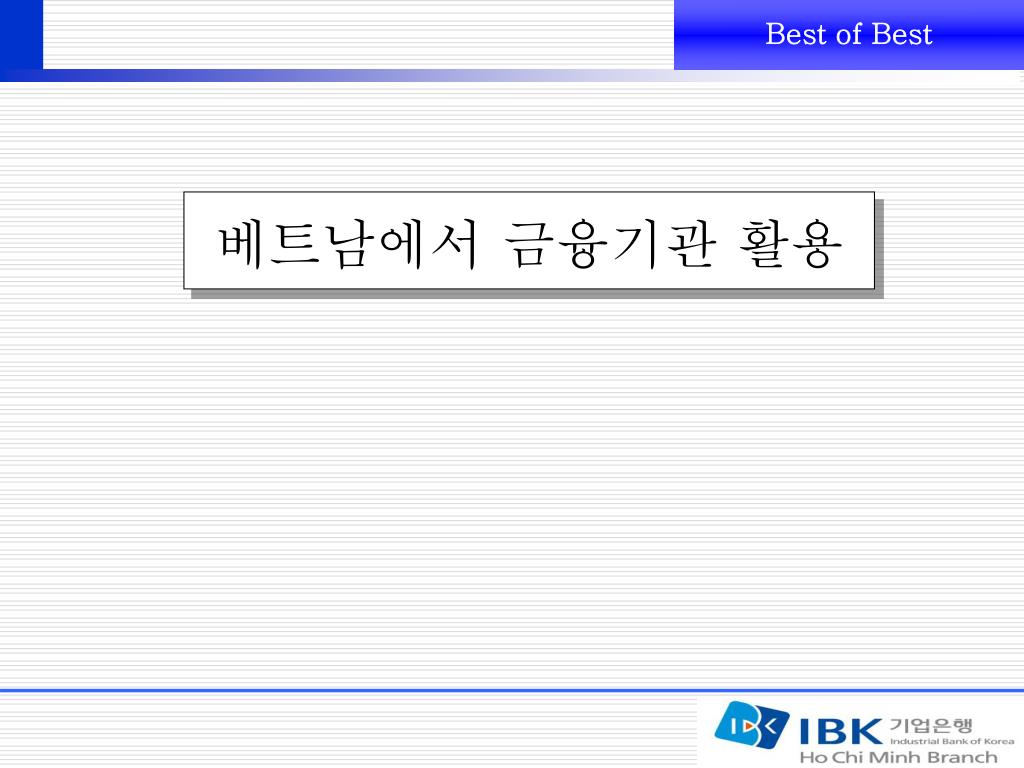 Best of Best

베트남에서 금융기관 활용

IBK 기업은행
Industrial Bank of Korea
Ho Chi Minh Branch